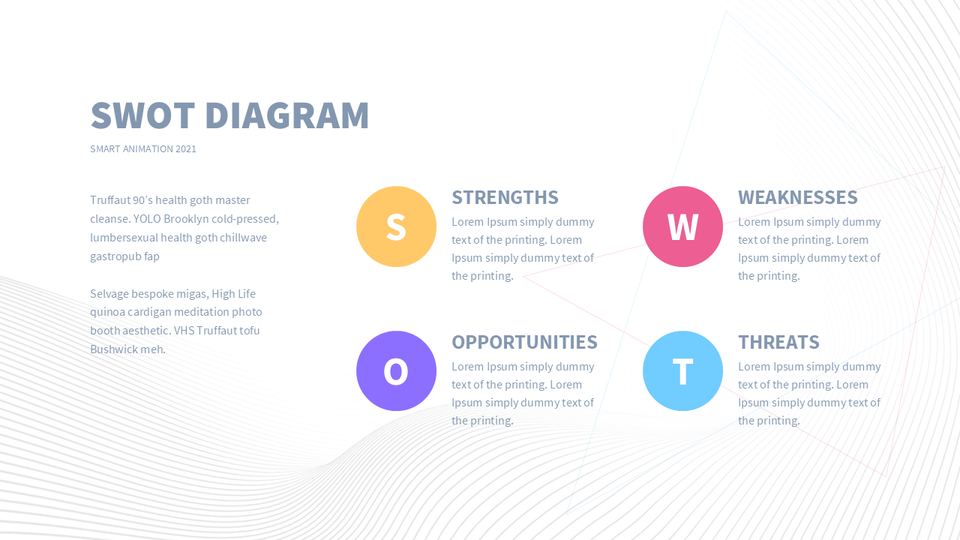 SWOT DIAGRAM

SMART ANIMATION 2021

Truffaut 90's health goth master cleanse. YOLO Brooklyn cold-pressed, lumbersexual health goth chillwave gastropub fap

Selvage bespoke migas, High Life quinoa cardigan meditation photo booth aesthetic. VHS Truffaut tofu Bushwick meh.

S

STRENGTHS

Lorem Ipsum simply dummy text of the printing. Lorem Ipsum simply dummy text of the printing.

W

WEAKNESSES

Lorem Ipsum simply dummy text of the printing. Lorem Ipsum simply dummy text of the printing.

O

OPPORTUNITIES

Lorem Ipsum simply dummy text of the printing. Lorem Ipsum simply dummy text of the printing.

T

THREATS

Lorem Ipsum simply dummy text of the printing. Lorem Ipsum simply dummy text of the printing.